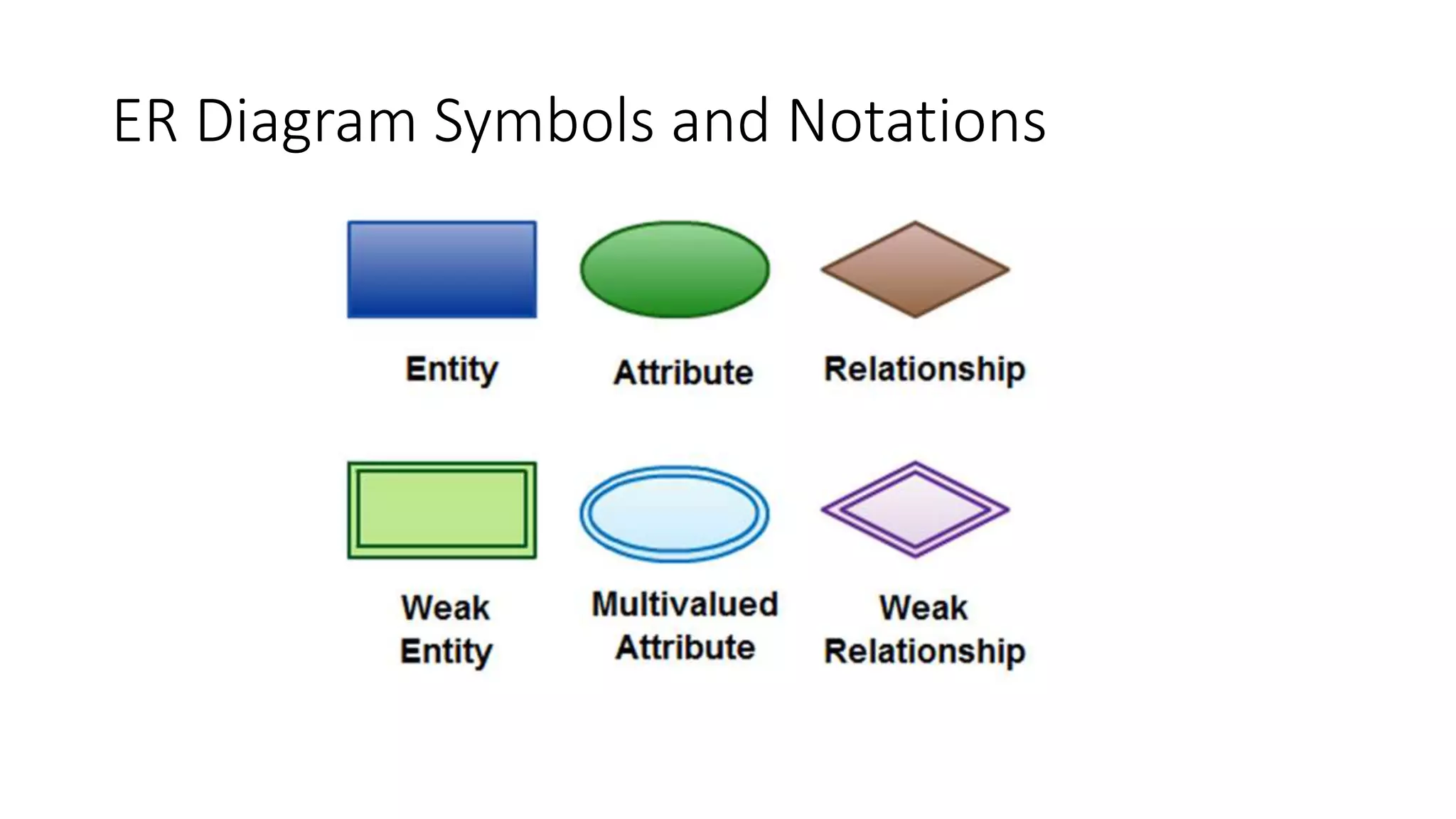 ER Diagram Symbols and Notations

Entity

Attribute

Relationship

Weak Entity

Multivalued Attribute

Weak Relationship